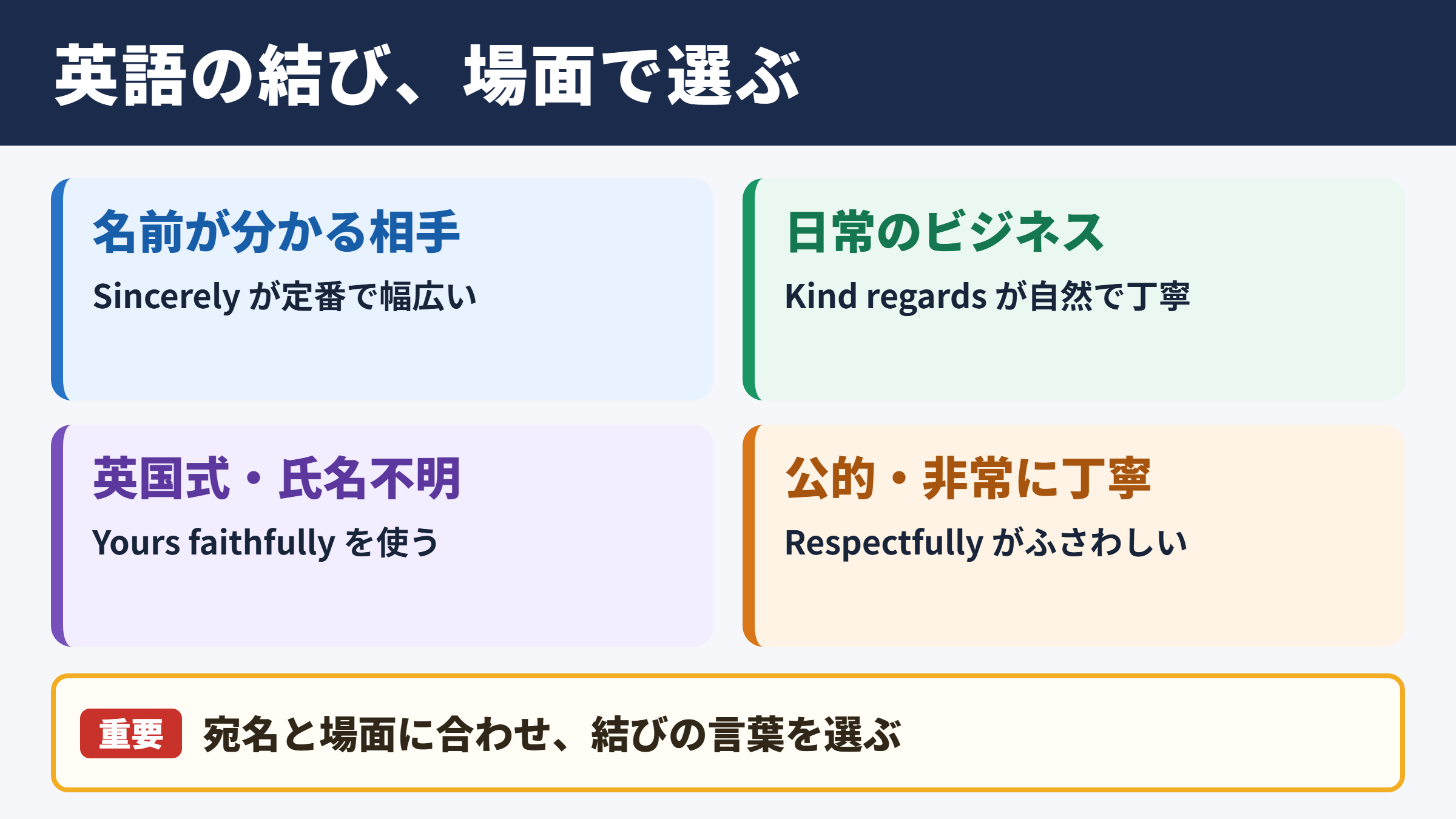 英語の結び、場面で選ぶ

名前が分かる相手

Sincerely が定番で幅広い

日常のビジネス

Kind regards が自然で丁寧

英国式・氏名不明

Yours faithfully を使う

公的・非常に丁寧

Respectfully がふさわしい

重要 宛名と場面に合わせ、結びの言葉を選ぶ